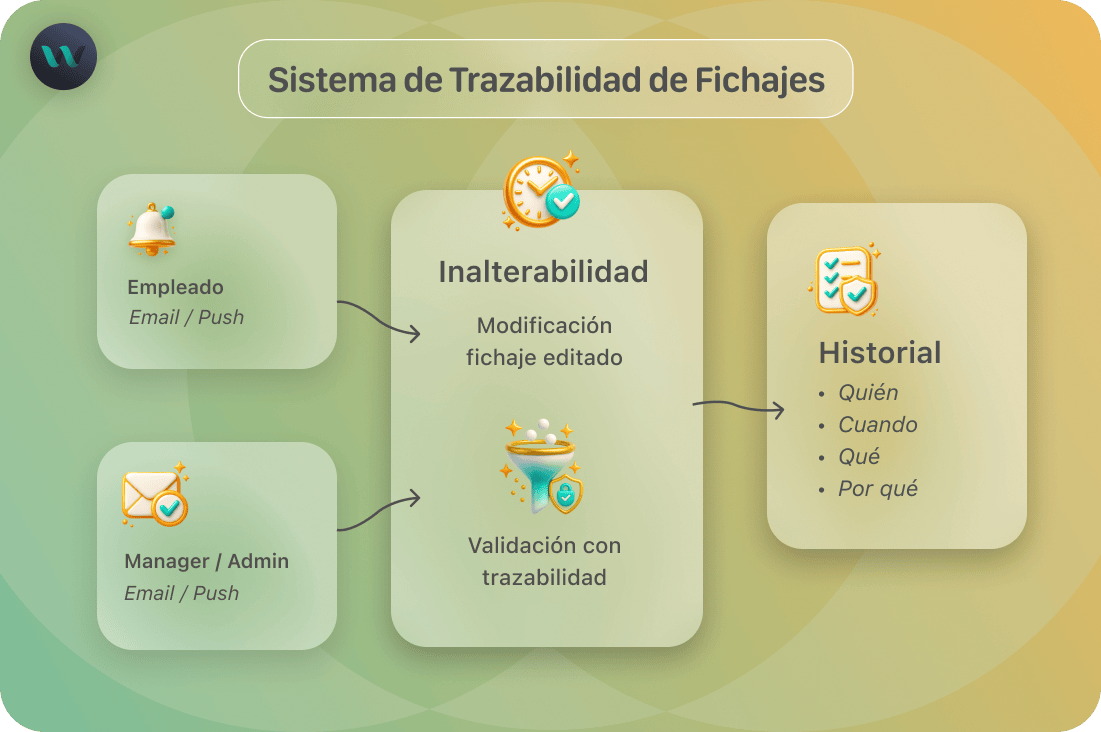 Sistema de Trazabilidad de Fichajes

Empleado
Email / Push

Manager / Admin
Email / Push

Inalterabilidad

Modificación fichaje editado

Validación con trazabilidad

Historial
• Quién
• Cuando
• Qué
• Por qué